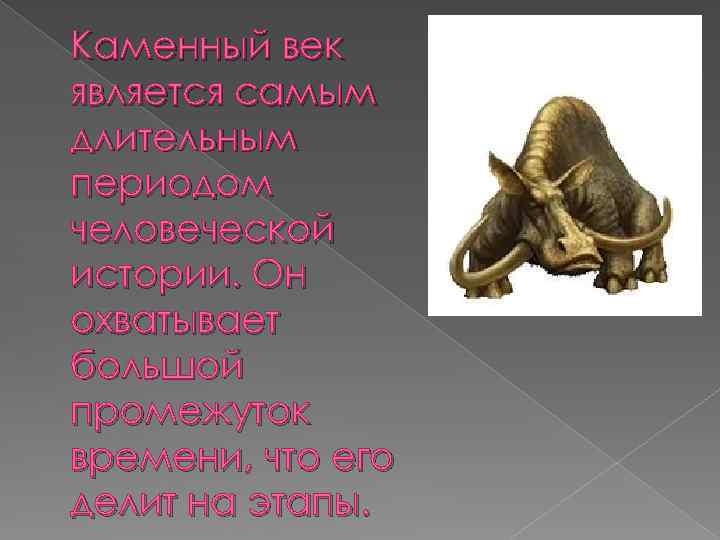 Каменный век является самым длительным периодом человеческой истории. Он охватывает большой промежуток времени, что его делит на этапы.